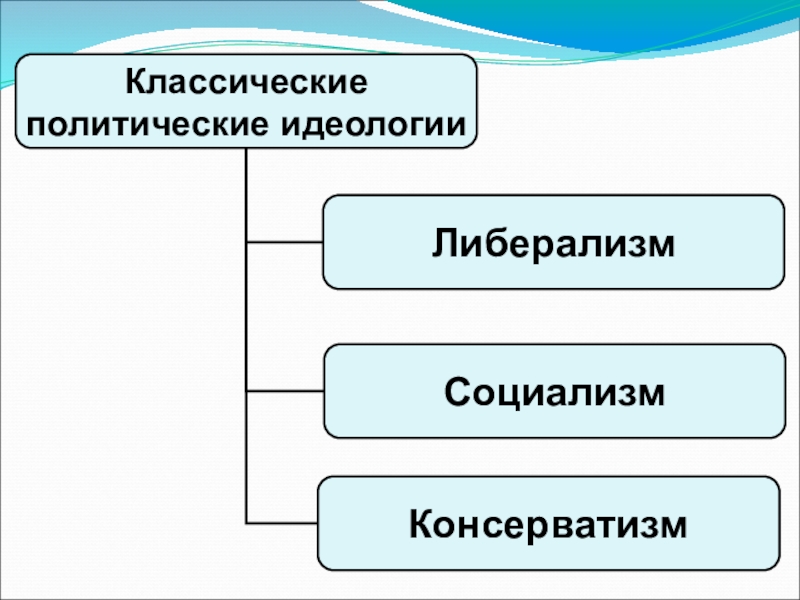 Классические политические идеологии

Либерализм

Социализм

Консерватизм